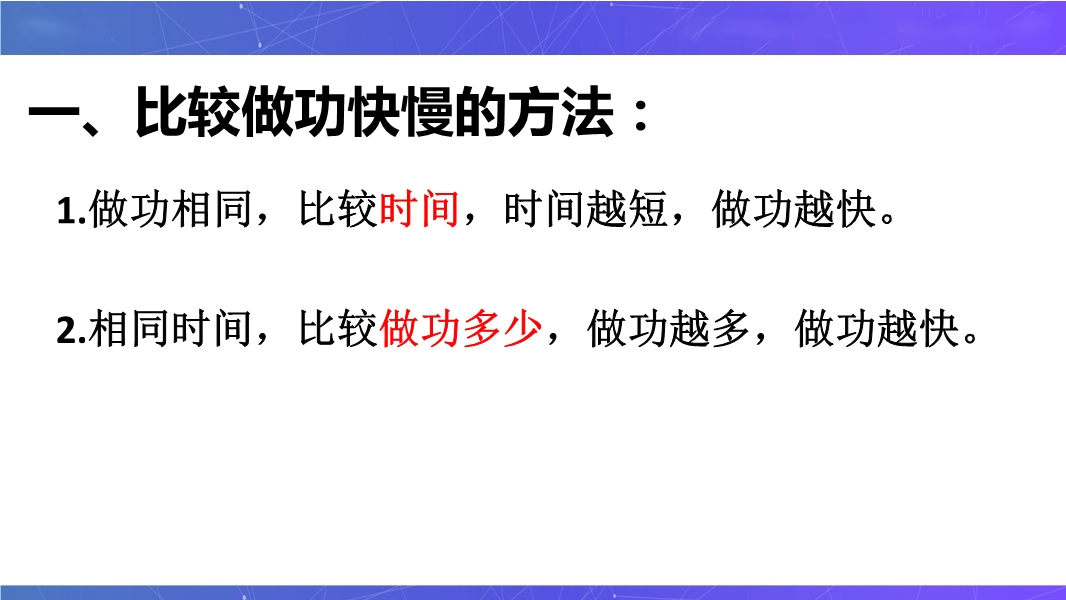 一、比较做功快慢的方法：

1.做功相同，比较时间，时间越短，做功越快。

2.相同时间，比较做功多少，做功越多，做功越快。